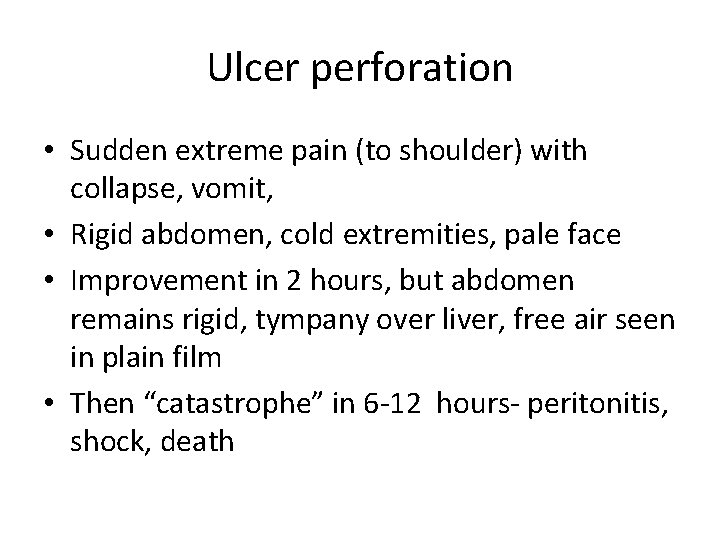 Ulcer perforation

• Sudden extreme pain (to shoulder) with collapse, vomit,
• Rigid abdomen, cold extremities, pale face
• Improvement in 2 hours, but abdomen remains rigid, tympany over liver, free air seen in plain film
• Then “catastrophe” in 6-12 hours- peritonitis, shock, death